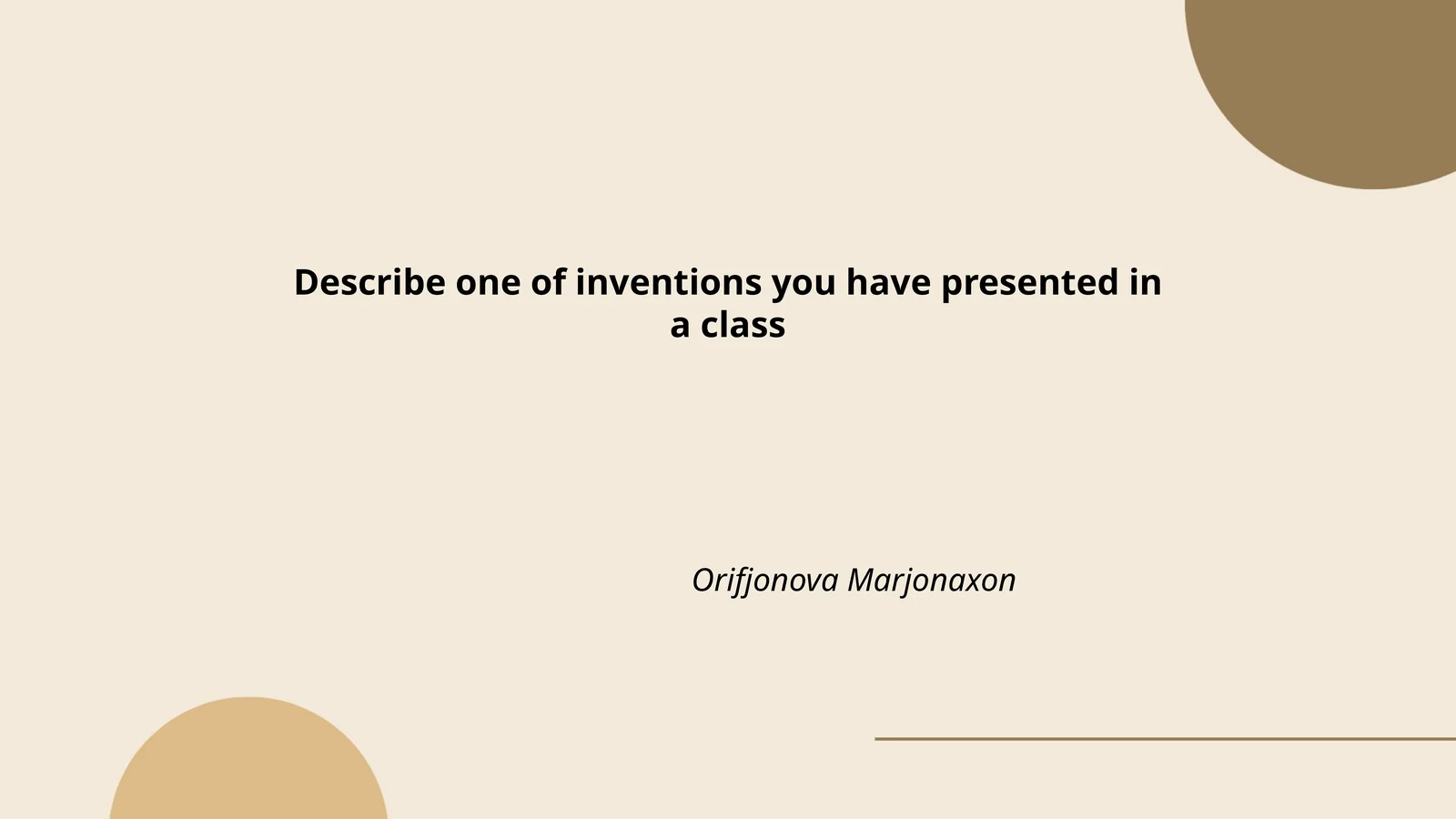 Describe one of inventions you have presented in a class

Orifjonova Marjonaxon